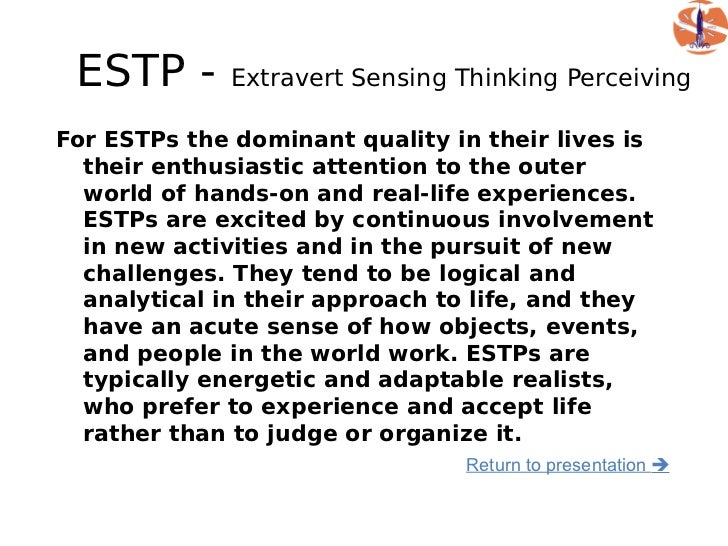 ESTP - Extravert Sensing Thinking Perceiving

For ESTPs the dominant quality in their lives is their enthusiastic attention to the outer world of hands-on and real-life experiences. ESTPs are excited by continuous involvement in new activities and in the pursuit of new challenges. They tend to be logical and analytical in their approach to life, and they have an acute sense of how objects, events, and people in the world work. ESTPs are typically energetic and adaptable realists, who prefer to experience and accept life rather than to judge or organize it.

Return to presentation ➔